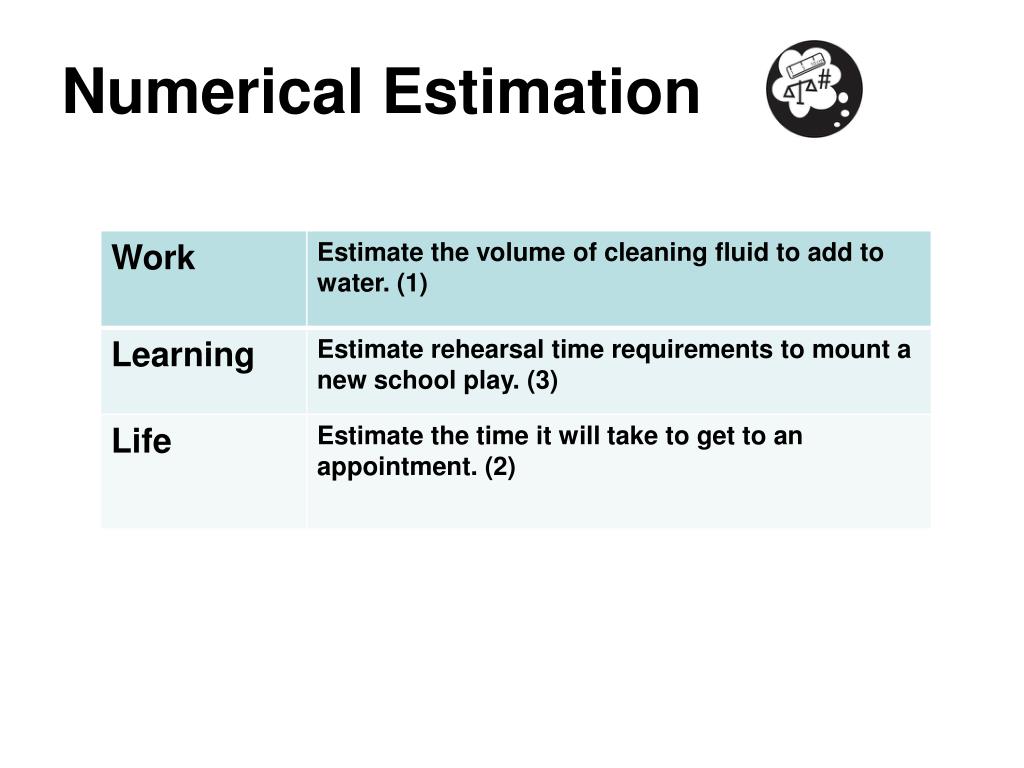 Numerical Estimation

#

| Work | Estimate the volume of cleaning fluid to add to water. (1) |
|---|---|
| Learning | Estimate rehearsal time requirements to mount a new school play. (3) |
| Life | Estimate the time it will take to get to an appointment. (2) |